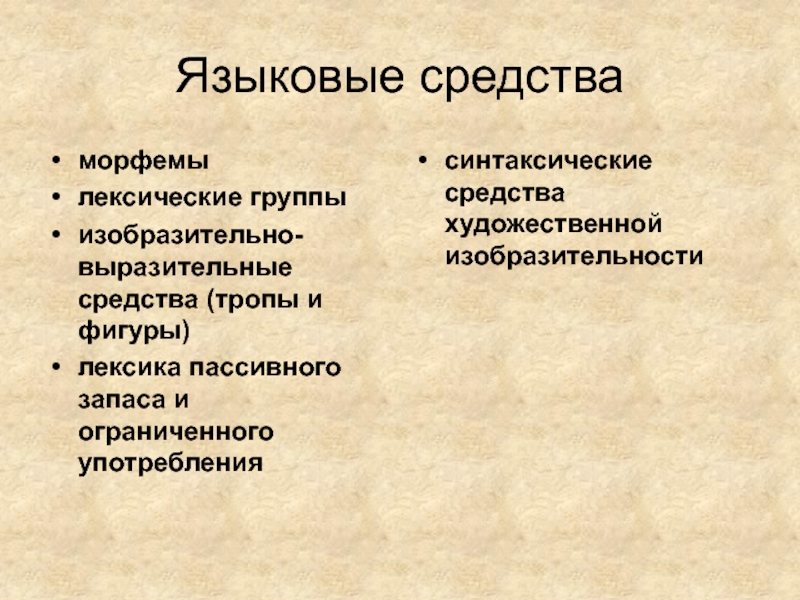 Языковые средства

• морфемы
• лексические группы
• изобразительно-выразительные средства (тропы и фигуры)
• лексика пассивного запаса и ограниченного употребления

• синтаксические средства художественной изобразительности